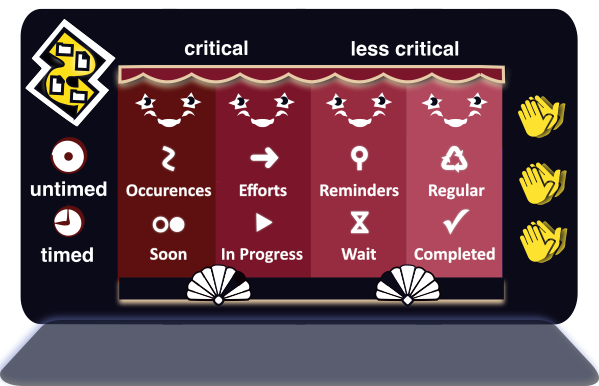 critical

less critical

untimed

timed

Occurences

Efforts

Reminders

Regular

Soon

In Progress

Wait

Completed